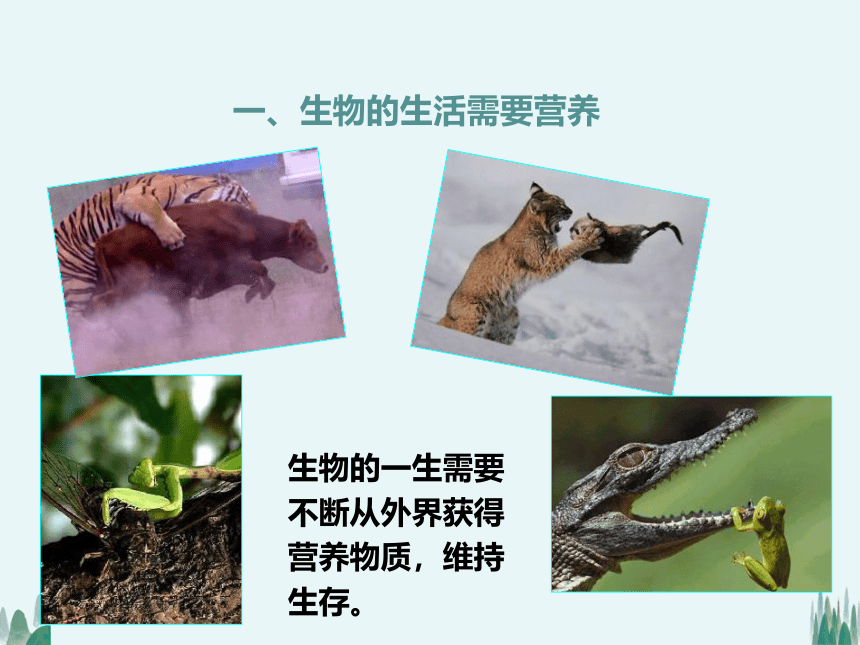 一、生物的生活需要营养

生物的一生需要不断从外界获得营养物质，维持生存。